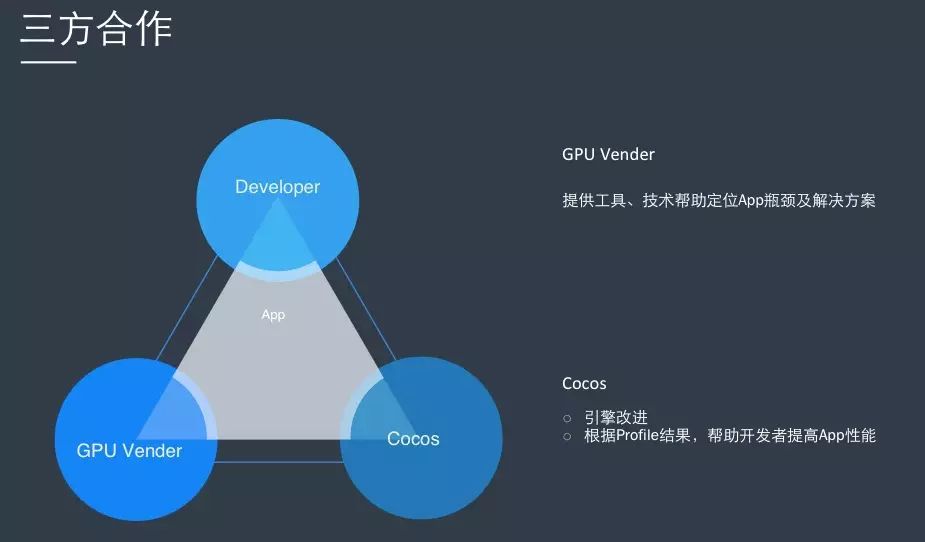 三方合作

Developer

App

GPU Vender

Cocos

GPU Vender

提供工具、技术帮助定位App瓶颈及解决方案

Cocos

○ 引擎改进
○ 根据Profile结果，帮助开发者提高App性能